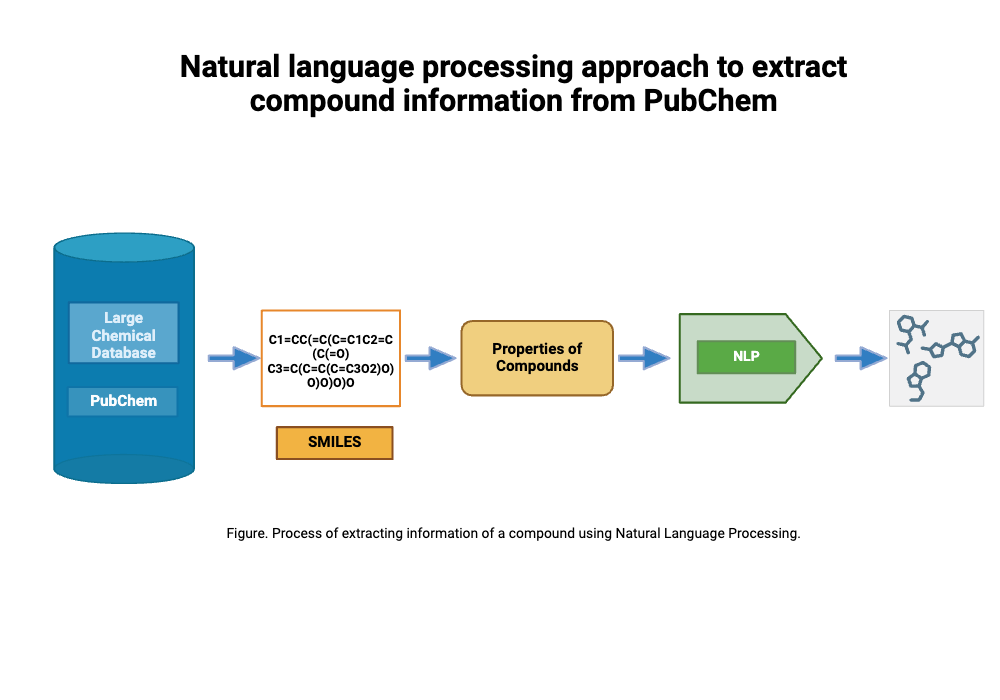 Natural language processing approach to extract compound information from PubChem

Large Chemical Database

PubChem

C1=CC(=C(C=C1C2=C(C(=O)C3=C(C=C(C=C3O2)O)O)O)O)O

SMILES

Properties of Compounds

NLP

Figure. Process of extracting information of a compound using Natural Language Processing.